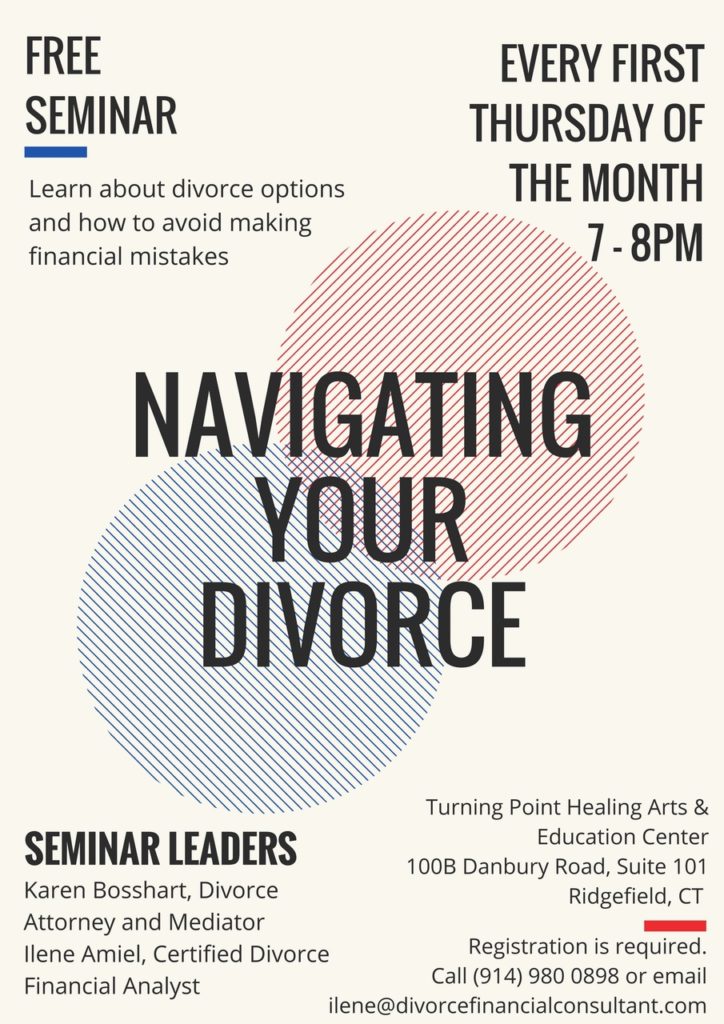 FREE SEMINAR

Learn about divorce options and how to avoid making financial mistakes

EVERY FIRST THURSDAY OF THE MONTH 7 - 8PM

NAVIGATING YOUR DIVORCE

SEMINAR LEADERS

Karen Bosshart, Divorce Attorney and Mediator
Ilene Amiel, Certified Divorce Financial Analyst

Turning Point Healing Arts & Education Center
100B Danbury Road, Suite 101
Ridgefield, CT

Registration is required. Call (914) 980 0898 or email ilene@divorcefinancialconsultant.com